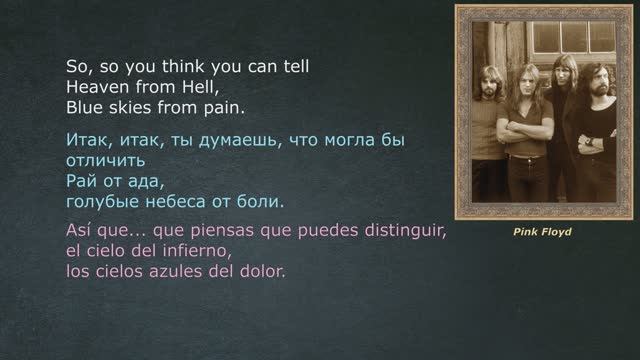 So, so you think you can tell
Heaven from Hell,
Blue skies from pain.

Итак, итак, ты думаешь, что могла бы отличить
Рай от ада,
голубые небеса от боли.

Así que... que piensas que puedes distinguir,
el cielo del infierno,
los cielos azules del dolor.

Pink Floyd